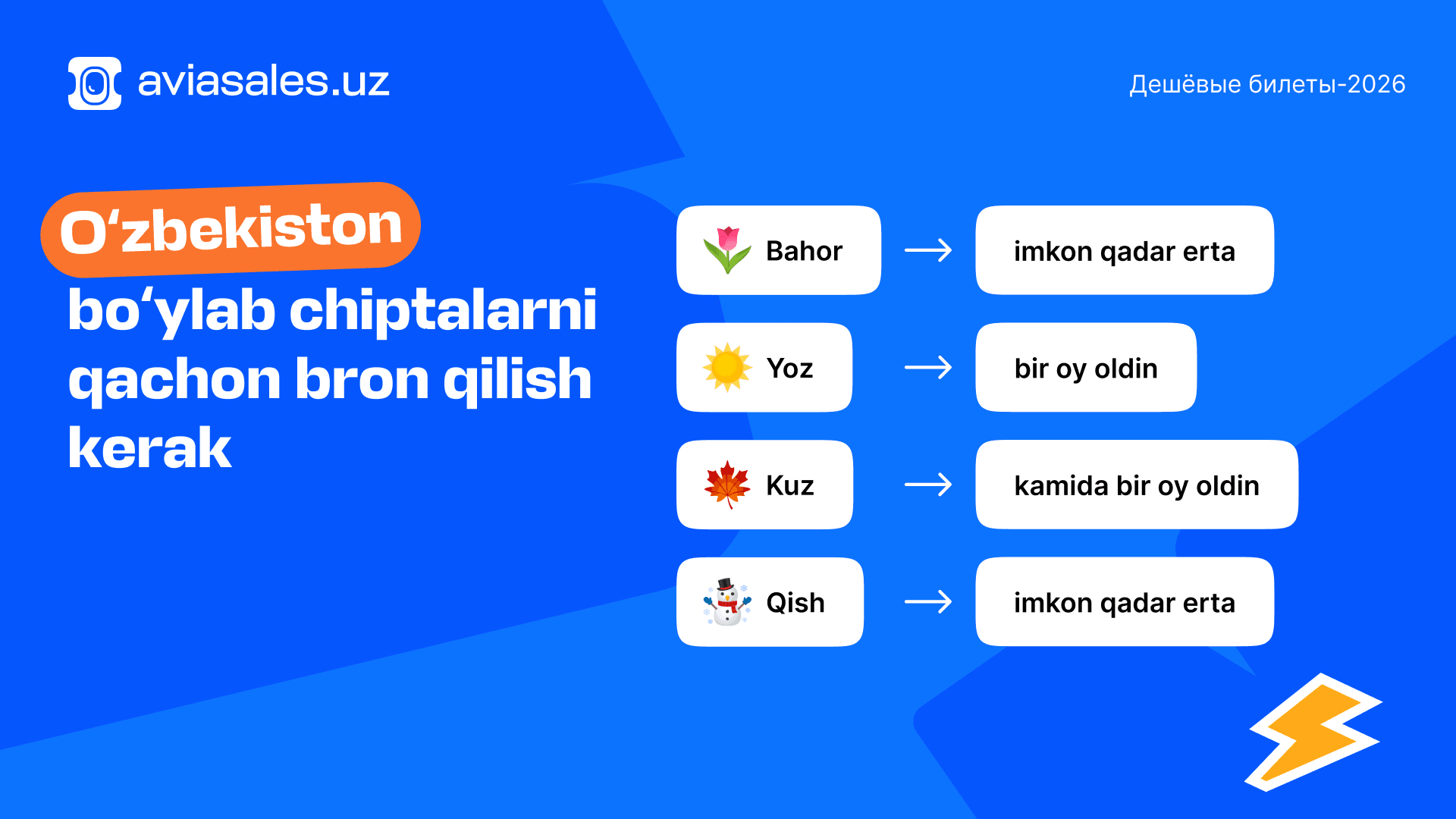 aviasales.uz

Дешёвые билеты-2026

O‘zbekiston bo‘ylab chiptalarni qachon bron qilish kerak

Bahor → imkon qadar erta

Yoz → bir oy oldin

Kuz → kamida bir oy oldin

Qish → imkon qadar erta